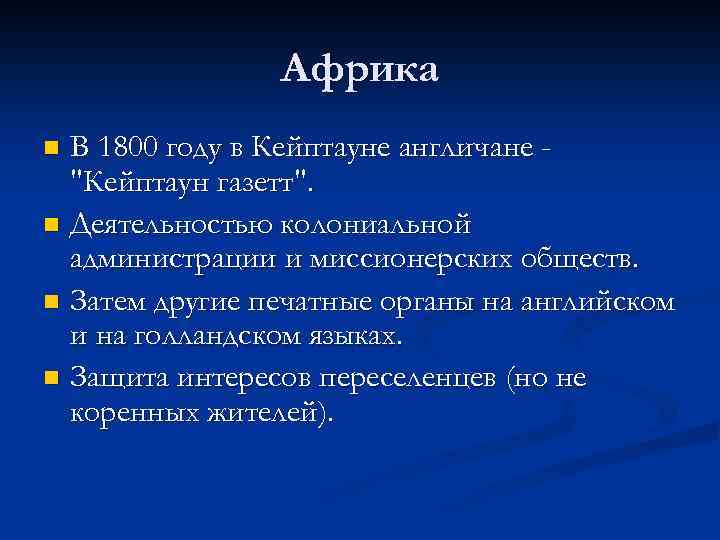 Африка

В 1800 году в Кейптауне англичане - "Кейптаун газетт".

Деятельностью колониальной администрации и миссионерских обществ.

Затем другие печатные органы на английском и на голландском языках.

Защита интересов переселенцев (но не коренных жителей).